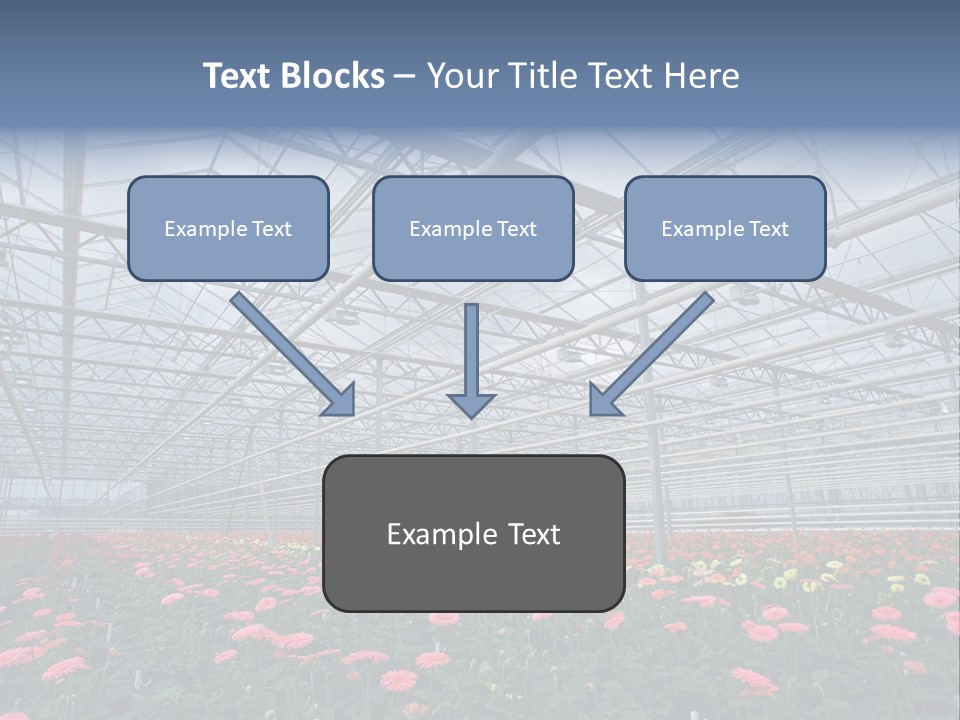 Text Blocks – Your Title Text Here

Example Text

Example Text

Example Text

Example Text